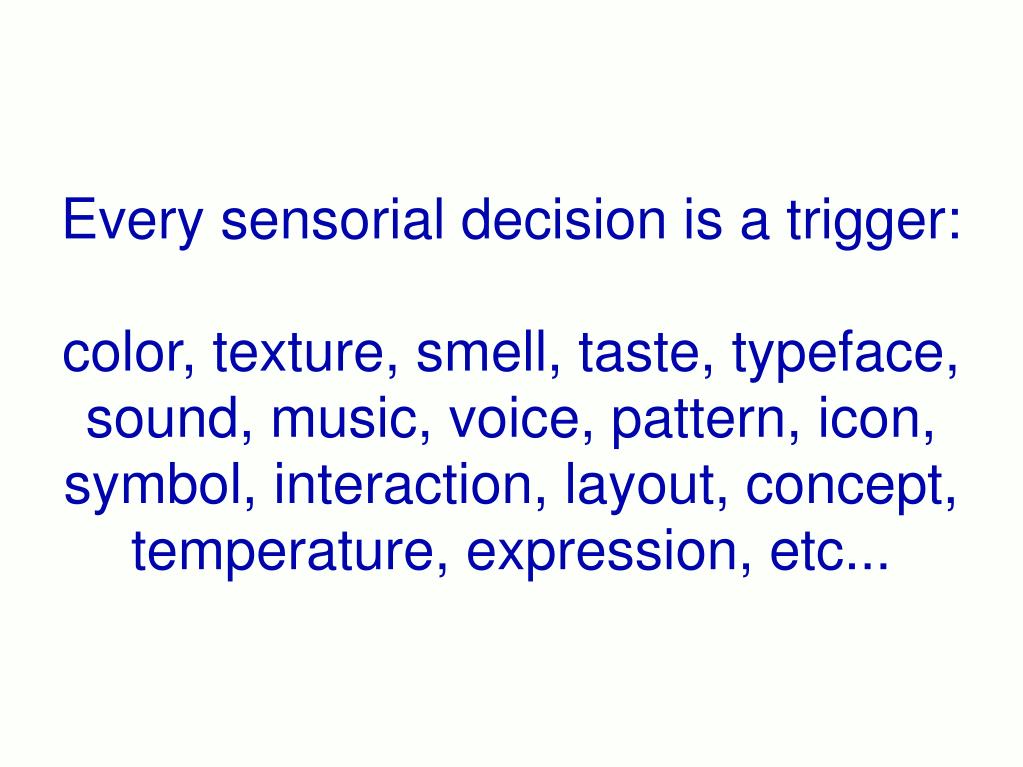 Every sensorial decision is a trigger:

color, texture, smell, taste, typeface, sound, music, voice, pattern, icon, symbol, interaction, layout, concept, temperature, expression, etc...